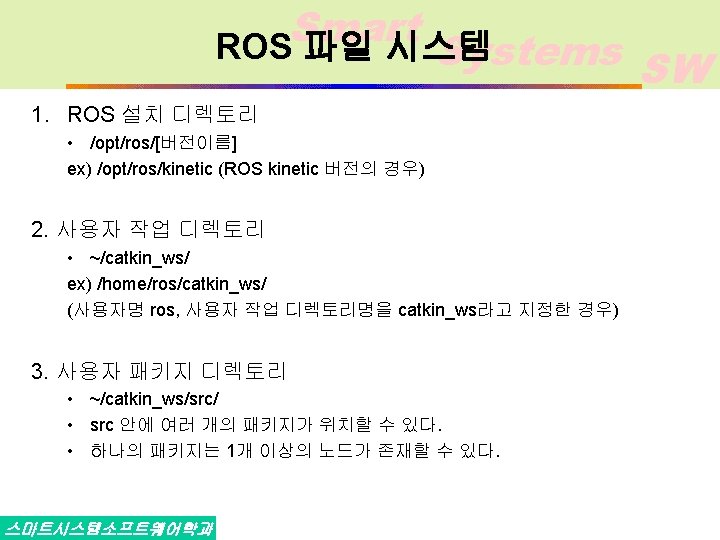 Smart Systems SW

ROS 파일 시스템

1. ROS 설치 디렉토리
• /opt/ros/[버전이름]
ex) /opt/ros/kinetic (ROS kinetic 버전의 경우)

2. 사용자 작업 디렉토리
• ~/catkin_ws/
ex) /home/ros/catkin_ws/
(사용자명 ros, 사용자 작업 디렉토리명을 catkin_ws라고 지정한 경우)

3. 사용자 패키지 디렉토리
• ~/catkin_ws/src/
• src 안에 여러 개의 패키지가 위치할 수 있다.
• 하나의 패키지는 1개 이상의 노드가 존재할 수 있다.

스마트시스템소프트웨어학과